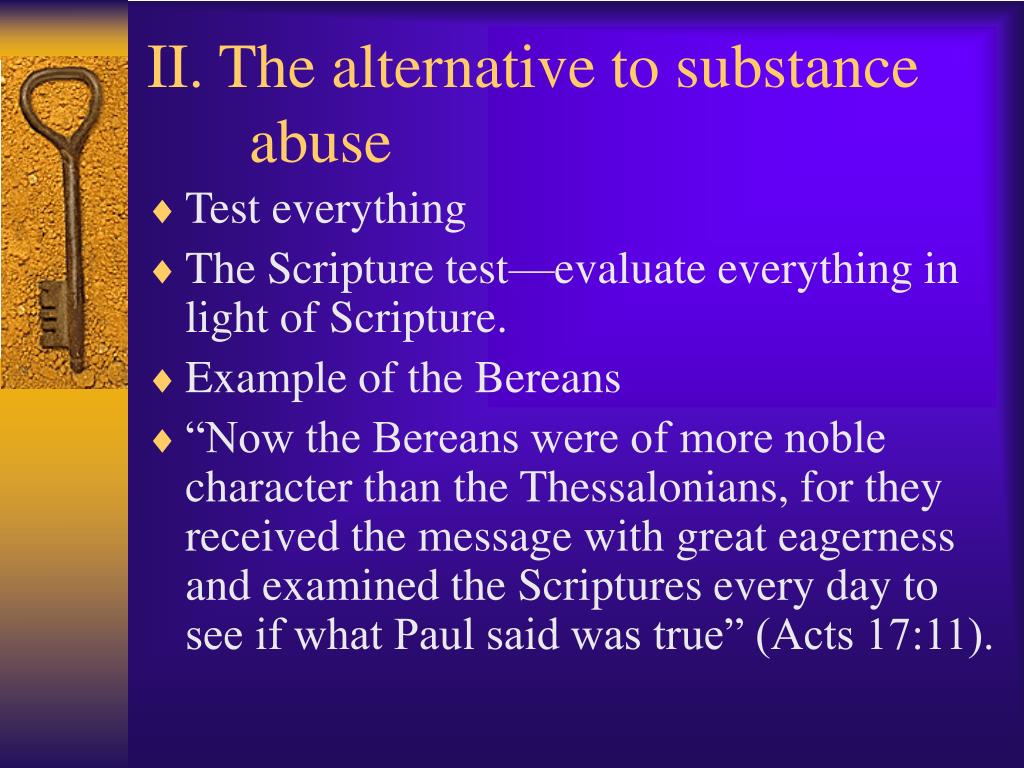 II. The alternative to substance abuse

♦ Test everything
♦ The Scripture test—evaluate everything in light of Scripture.
♦ Example of the Bereans
♦ “Now the Bereans were of more noble character than the Thessalonians, for they received the message with great eagerness and examined the Scriptures every day to see if what Paul said was true” (Acts 17:11).